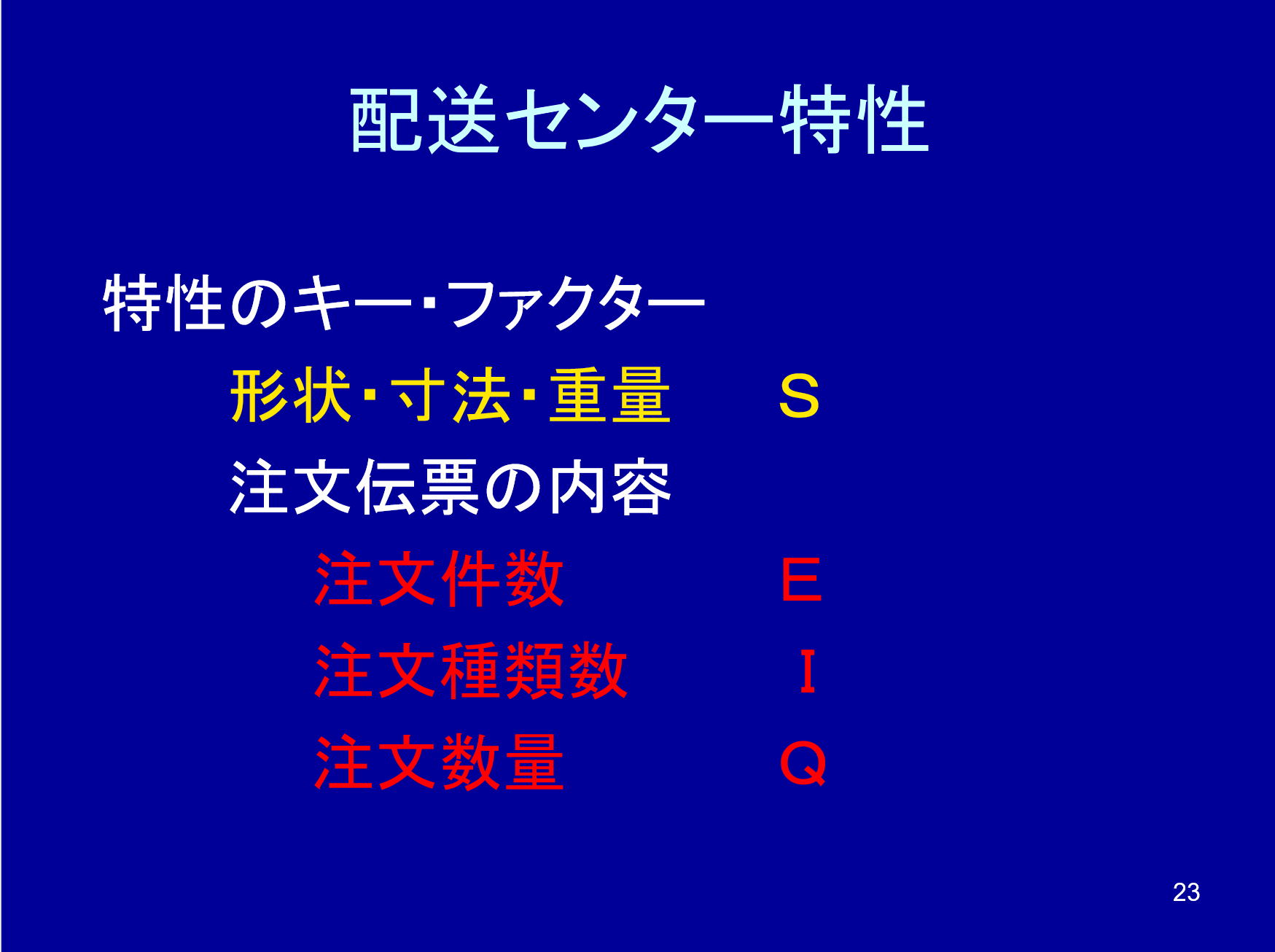 配送センター特性

特性のキー・ファクター

形状・寸法・重量　S

注文伝票の内容

注文件数　E

注文種類数　I

注文数量　Q

23